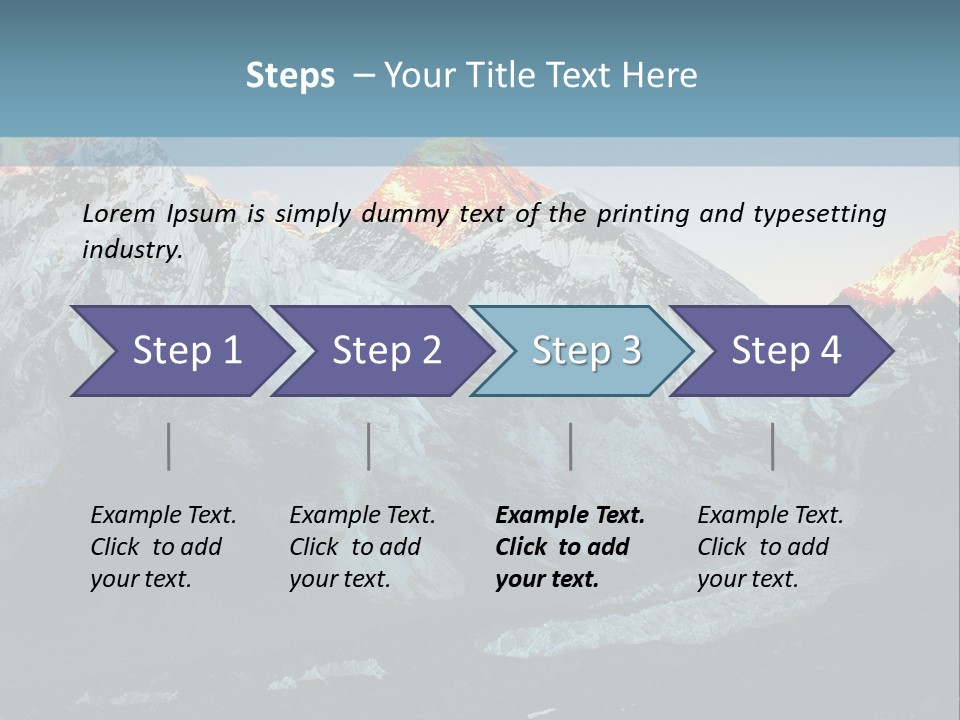 Steps – Your Title Text Here

Lorem Ipsum is simply dummy text of the printing and typesetting industry.

Step 1

Step 2

Step 3

Step 4

Example Text. Click to add your text.

Example Text. Click to add your text.

Example Text. Click to add your text.

Example Text. Click to add your text.